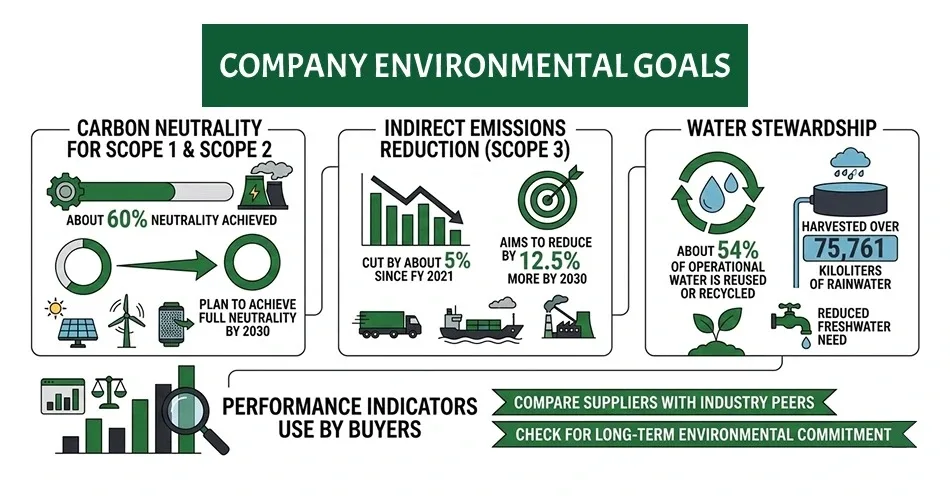 COMPANY ENVIRONMENTAL GOALS

CARBON NEUTRALITY FOR SCOPE 1 & SCOPE 2

ABOUT 60% NEUTRALITY ACHIEVED

PLAN TO ACHIEVE FULL NEUTRALITY BY 2030

INDIRECT EMISSIONS REDUCTION (SCOPE 3)

CUT BY ABOUT 5% SINCE FY 2021

AIMS TO REDUCE BY 12.5% MORE BY 2030

WATER STEWARDSHIP

ABOUT 54% OF OPERATIONAL WATER IS REUSED OR RECYCLED

HARVESTED OVER 75,761 KILOLITERS OF RAINWATER

REDUCED FRESHWATER NEED

PERFORMANCE INDICATORS USE BY BUYERS

COMPARE SUPPLIERS WITH INDUSTRY PEERS

CHECK FOR LONG-TERM ENVIRONMENTAL COMMITMENT